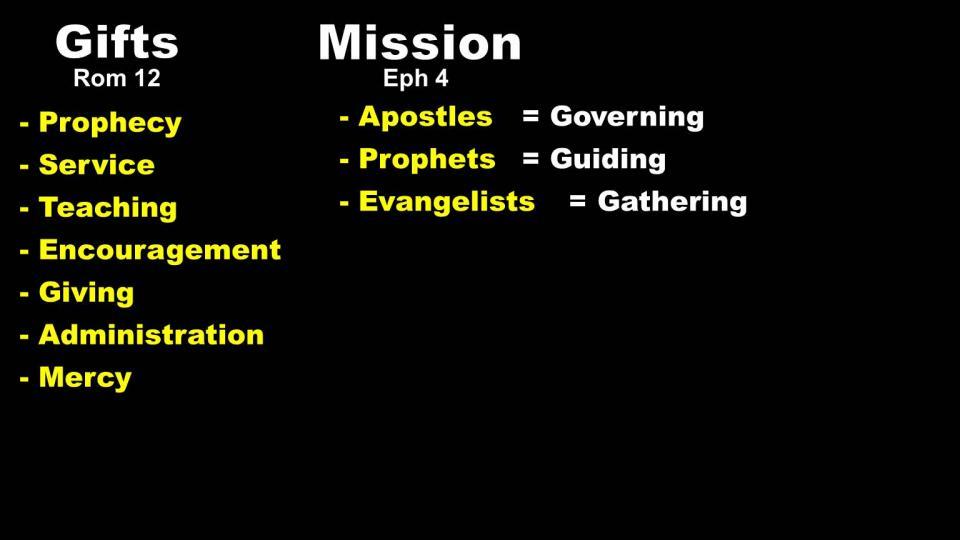 Gifts
Rom 12

- Prophecy
- Service
- Teaching
- Encouragement
- Giving
- Administration
- Mercy

Mission
Eph 4

- Apostles = Governing
- Prophets = Guiding
- Evangelists = Gathering